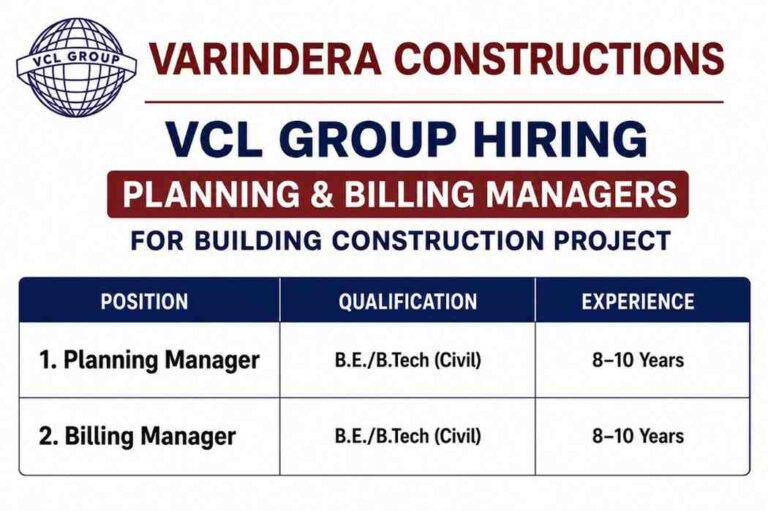 VCL GROUP

VARINDERA CONSTRUCTIONS

VCL GROUP HIRING

PLANNING & BILLING MANAGERS

FOR BUILDING CONSTRUCTION PROJECT

| POSITION | QUALIFICATION | EXPERIENCE |
|---|---|---|
| 1. Planning Manager | B.E./B.Tech (Civil) | 8–10 Years |
| 2. Billing Manager | B.E./B.Tech (Civil) | 8–10 Years |